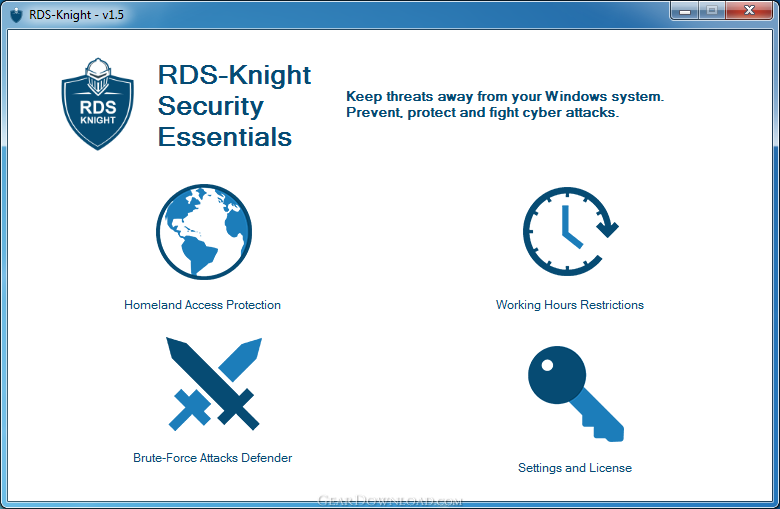 RDS-Knight - v1.5

RDS KNIGHT

RDS-Knight Security Essentials

Keep threats away from your Windows system. Prevent, protect and fight cyber attacks.

Homeland Access Protection

Working Hours Restrictions

Brute-Force Attacks Defender

Settings and License

GearDownload.com